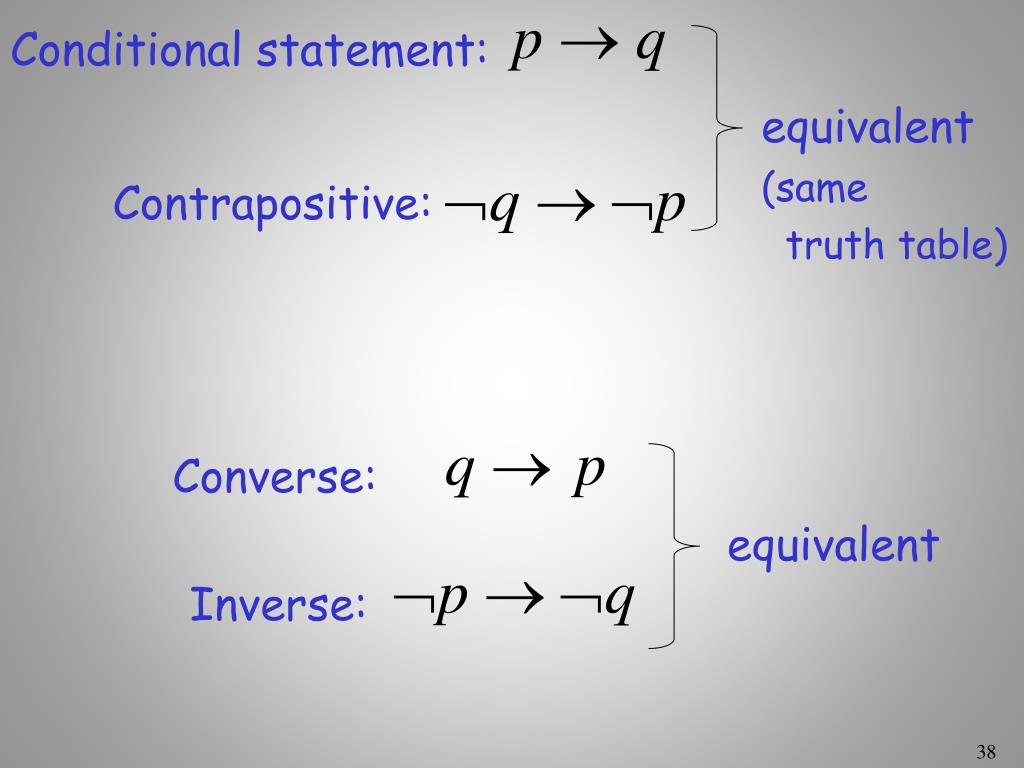 Conditional statement: $p \rightarrow q$

Contrapositive: $\neg q \rightarrow \neg p$

equivalent (same truth table)

Converse: $q \rightarrow p$

Inverse: $\neg p \rightarrow \neg q$

equivalent

38